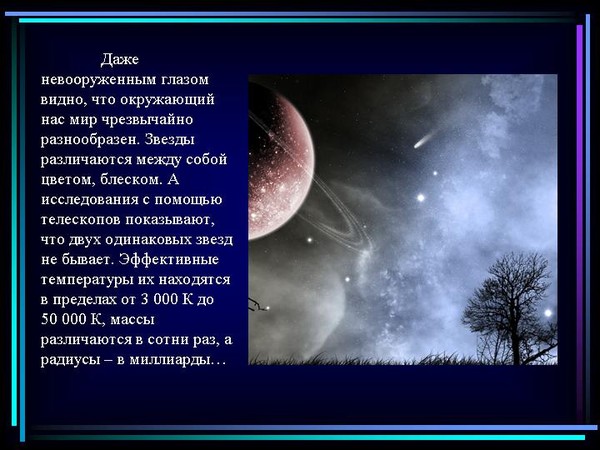 Даже невооруженным глазом видно, что окружающий нас мир чрезвычайно разнообразен. Звезды различаются между собой цветом, блеском. А исследования с помощью телескопов показывают, что двух одинаковых звезд не бывает. Эффективные температуры их находятся в пределах от 3 000 К до 50 000 К, массы различаются в сотни раз, а радиусы – в миллиарды…